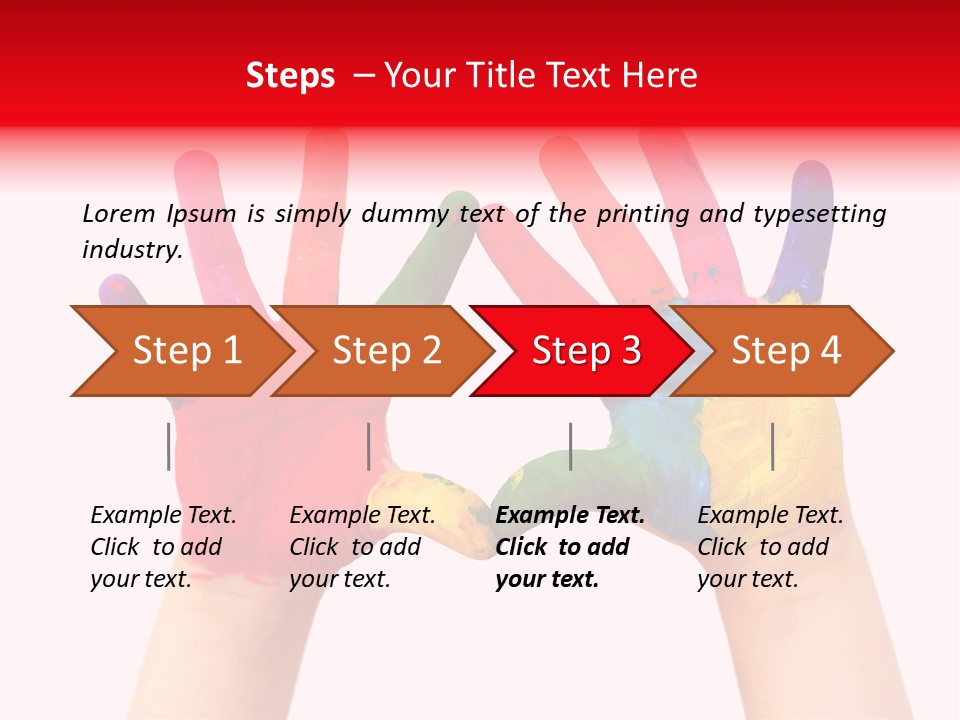 Steps – Your Title Text Here

Lorem Ipsum is simply dummy text of the printing and typesetting industry.

Step 1
Step 2
Step 3
Step 4

Example Text. Click to add your text.

Example Text. Click to add your text.

Example Text. Click to add your text.

Example Text. Click to add your text.